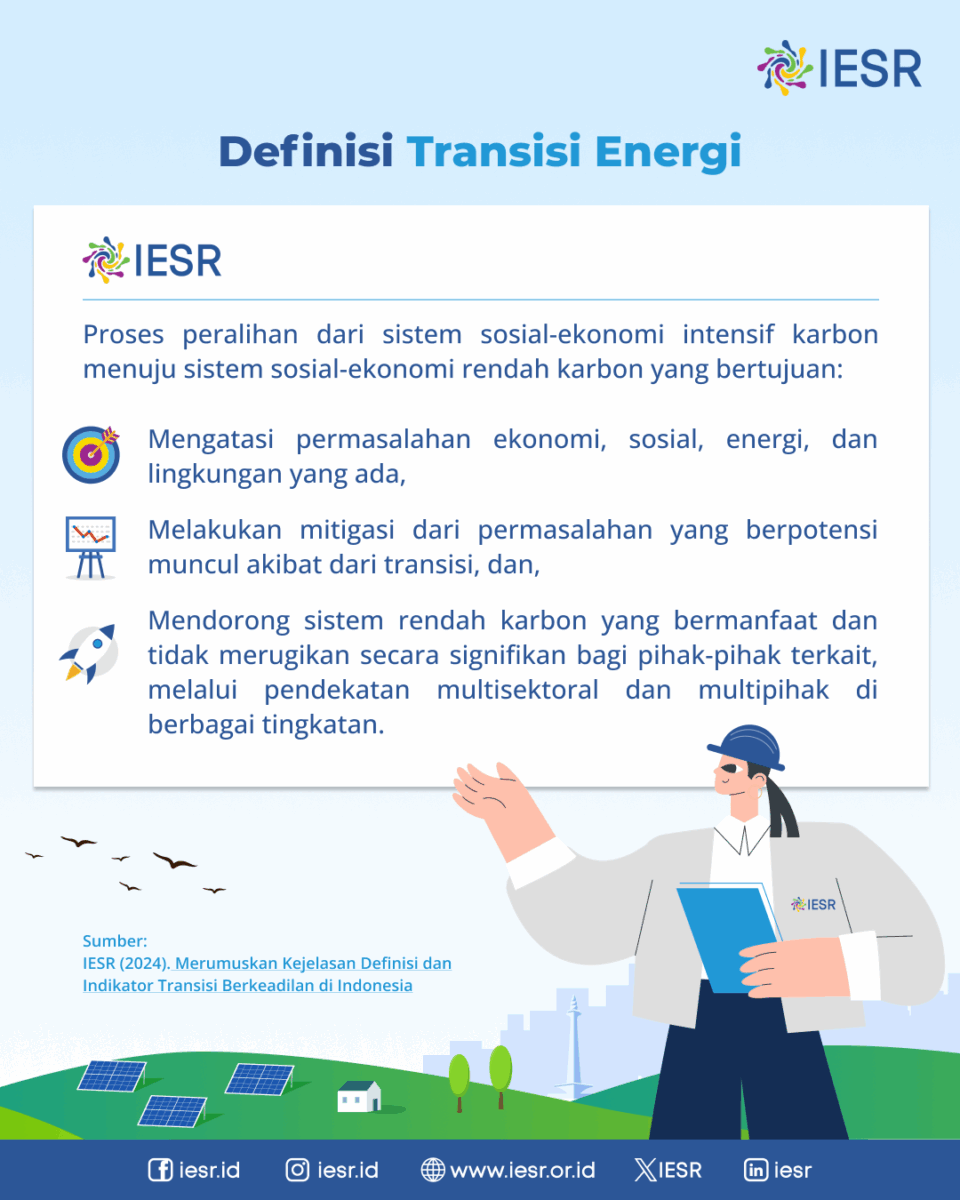 IESR

Definisi Transisi Energi

IESR

Proses peralihan dari sistem sosial-ekonomi intensif karbon menuju sistem sosial-ekonomi rendah karbon yang bertujuan:

Mengatasi permasalahan ekonomi, sosial, energi, dan lingkungan yang ada,

Melakukan mitigasi dari permasalahan yang berpotensi muncul akibat dari transisi, dan,

Mendorong sistem rendah karbon yang bermanfaat dan tidak merugikan secara signifikan bagi pihak-pihak terkait, melalui pendekatan multisektoral dan multipihak di berbagai tingkatan.

IESR

Sumber:
IESR (2024). Merumuskan Kejelasan Definisi dan Indikator Transisi Berkeadilan di Indonesia

iesr.id iesr.id www.iesr.or.id IESR iesr